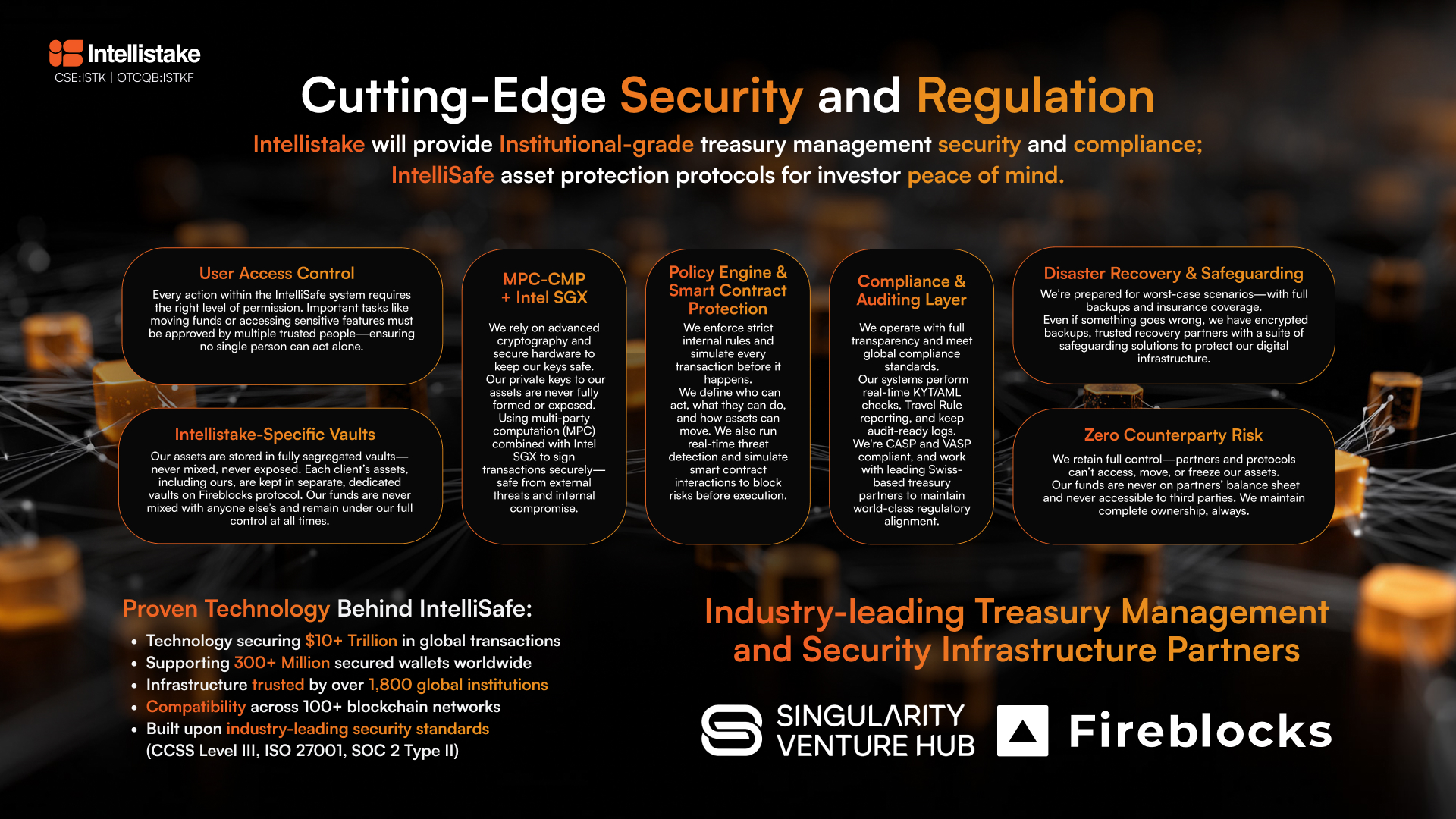 Intellistake
CSE:ISTK | OTCQB:ISTKF

Cutting-Edge Security and Regulation

Intellistake will provide Institutional-grade treasury management security and compliance; IntelliSafe asset protection protocols for investor peace of mind.

User Access Control
Every action within the IntelliSafe system requires the right level of permission. Important tasks like moving funds or accessing sensitive features must be approved by multiple trusted people—ensuring no single person can act alone.

Intellistake-Specific Vaults
Our assets are stored in fully segregated vaults—never mixed, never exposed. Each client's assets, including ours, are kept in separate, dedicated vaults on Fireblocks protocol. Our funds are never mixed with anyone else's and remain under our full control at all times.

MPC-CMP + Intel SGX
We rely on advanced cryptography and secure hardware to keep our keys safe. Our private keys to our assets are never fully formed or exposed. Using multi-party computation (MPC) combined with Intel SGX to sign transactions securely—safe from external threats and internal compromise.

Policy Engine & Smart Contract Protection
We enforce strict internal rules and simulate every transaction before it happens. We define who can act, what they can do, and how assets can move. We also run real-time threat detection and simulate smart contract interactions to block risks before execution.

Compliance & Auditing Layer
We operate with full transparency and meet global compliance standards. Our systems perform real-time KYT/AML checks, Travel Rule reporting, and keep audit-ready logs. We're CASP and VASP compliant, and work with leading Swiss-based treasury partners to maintain world-class regulatory alignment.

Disaster Recovery & Safeguarding
We're prepared for worst-case scenarios—with full backups and insurance coverage. Even if something goes wrong, we have encrypted backups, trusted recovery partners with a suite of safeguarding solutions to protect our digital infrastructure.

Zero Counterparty Risk
We retain full control—partners and protocols can't access, move, or freeze our assets. Our funds are never on partners' balance sheet and never accessible to third parties. We maintain complete ownership, always.

Proven Technology Behind IntelliSafe:
• Technology securing $10+ Trillion in global transactions
• Supporting 300+ Million secured wallets worldwide
• Infrastructure trusted by over 1,800 global institutions
• Compatibility across 100+ blockchain networks
• Built upon industry-leading security standards (CCSS Level III, ISO 27001, SOC 2 Type II)

Industry-leading Treasury Management and Security Infrastructure Partners

SINGULARITY VENTURE HUB
Fireblocks